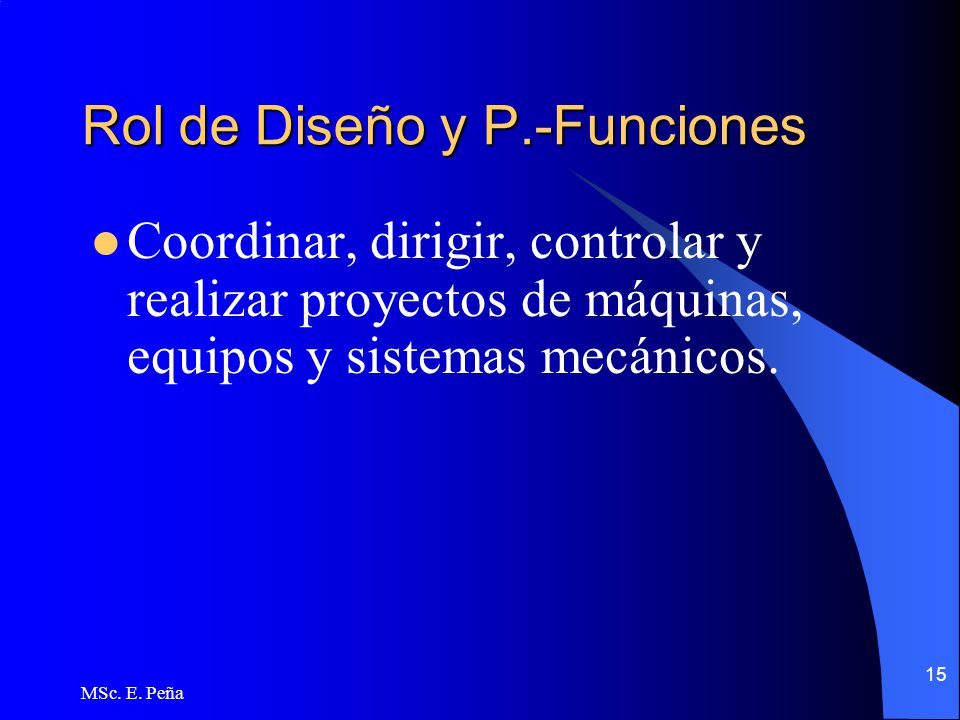 Rol de Diseño y P.-Funciones

- Coordinar, dirigir, controlar y realizar proyectos de máquinas, equipos y sistemas mecánicos.

MSc. E. Peña

15